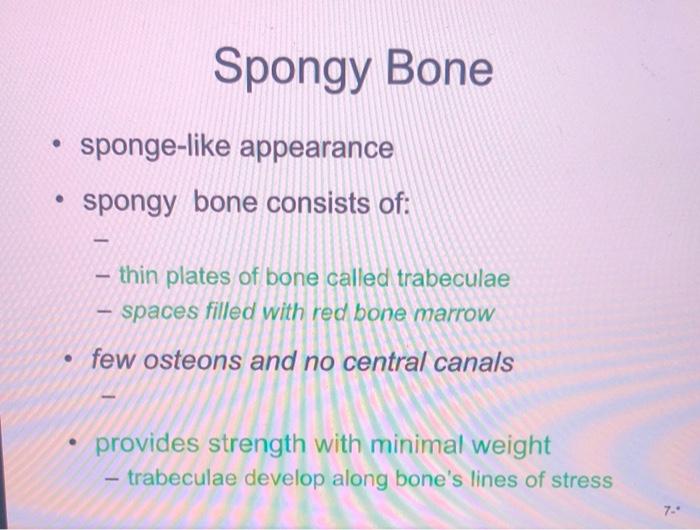 Spongy Bone

• sponge-like appearance

• spongy bone consists of:

–

– thin plates of bone called trabeculae
– spaces filled with red bone marrow

• few osteons and no central canals

–

• provides strength with minimal weight
– trabeculae develop along bone's lines of stress

7-*